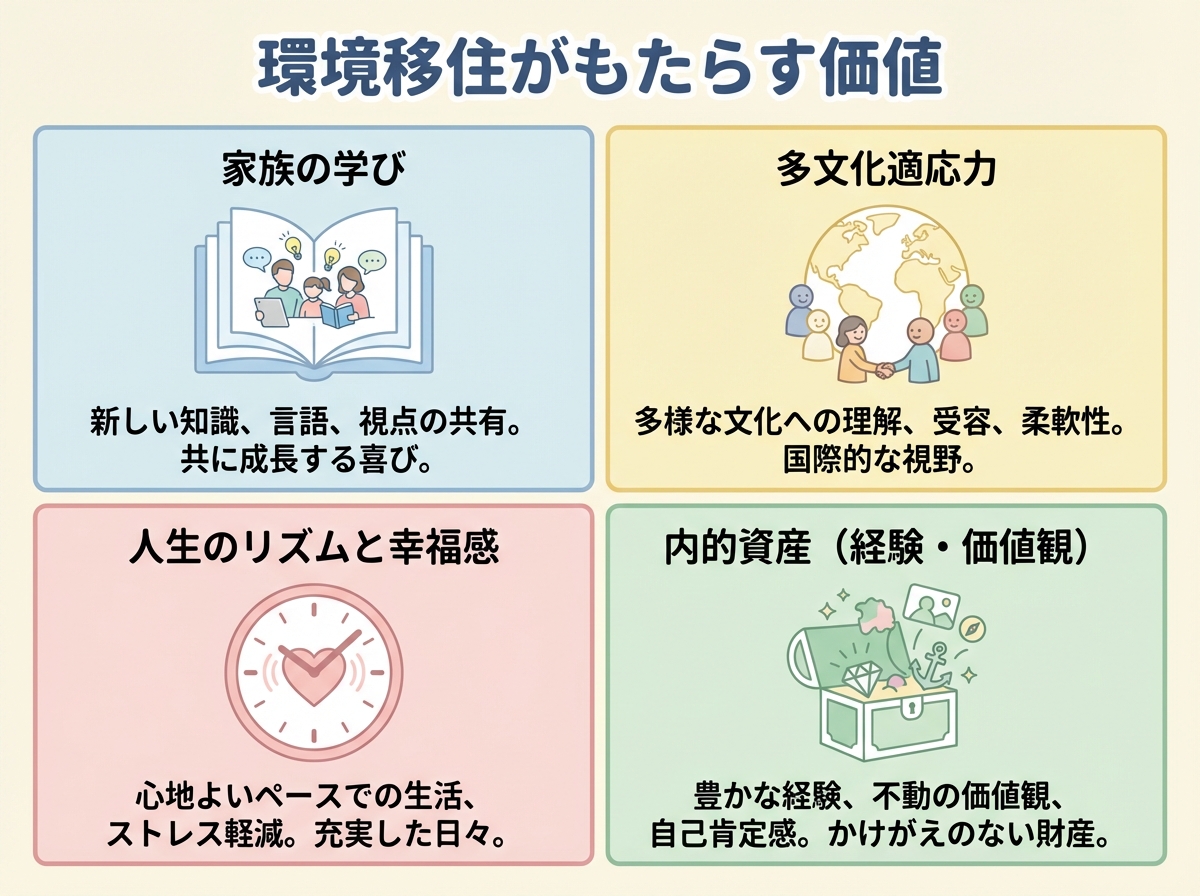 環境移住がもたらす価値

家族の学び

新しい知識、言語、視点の共有。共に成長する喜び。

多文化適応力

多様な文化への理解、受容、柔軟性。国際的な視野。

人生のリズムと幸福感

心地よいペースでの生活、ストレス軽減。充実した日々。

内的資産（経験・価値観）

豊かな経験、不動の価値観、自己肯定感。かけがえのない財産。